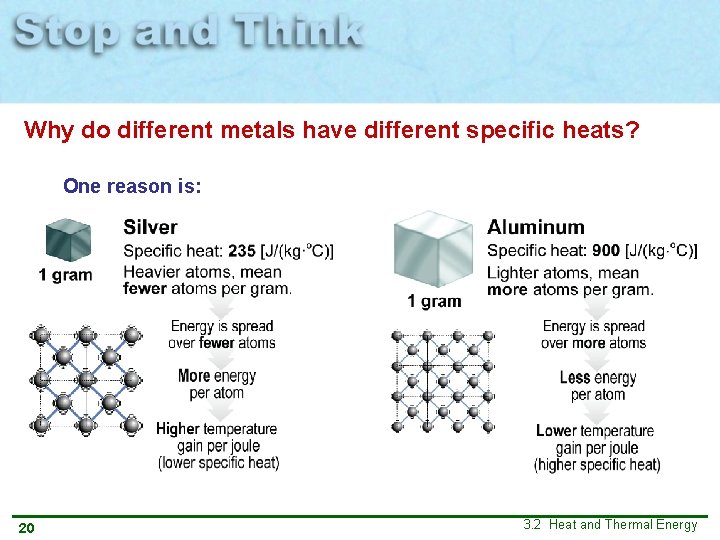 Stop and Think

Why do different metals have different specific heats?

One reason is:

1 gram

Silver

Specific heat: 235 [J/(kg·°C)]

Heavier atoms, mean fewer atoms per gram.

Energy is spread over fewer atoms

More energy per atom

Higher temperature gain per joule (lower specific heat)

1 gram

Aluminum

Specific heat: 900 [J/(kg·°C)]

Lighter atoms, mean more atoms per gram.

Energy is spread over more atoms

Less energy per atom

Lower temperature gain per joule (higher specific heat)

20

3.2 Heat and Thermal Energy